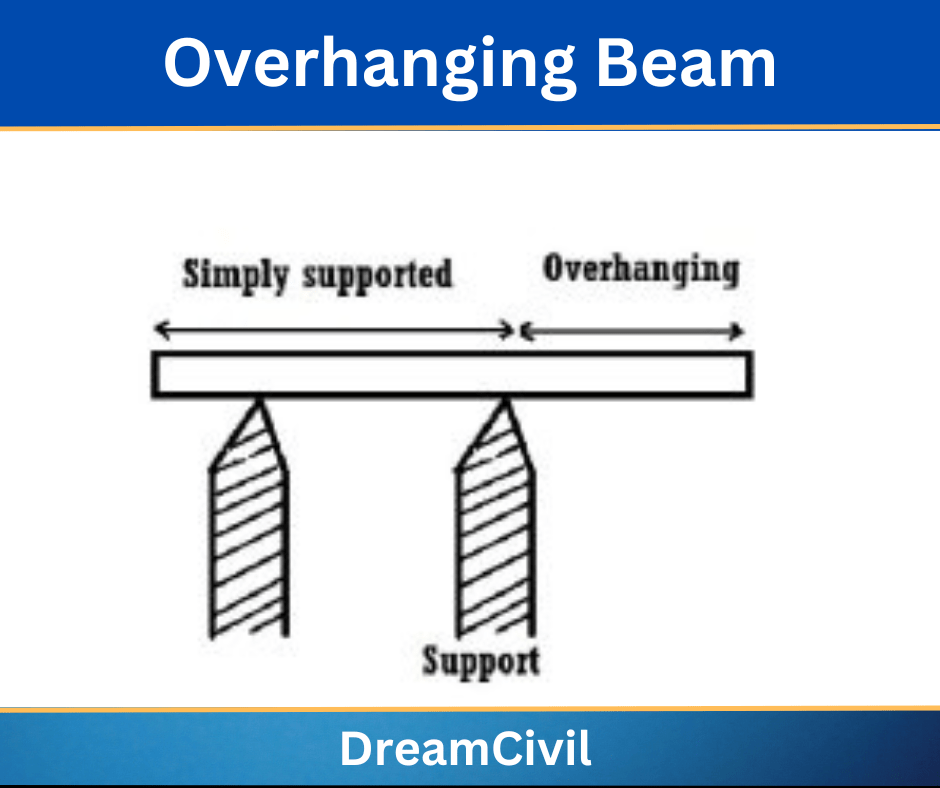 Overhanging Beam

Simply supported

Overhanging

Support

DreamCivil